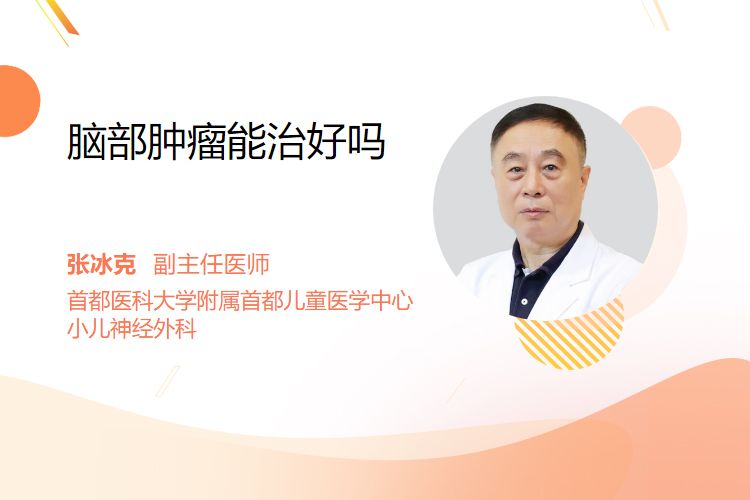 脑部肿瘤能治好吗

张冰克 副主任医师
首都医科大学附属首都儿童医学中心
小儿神经外科